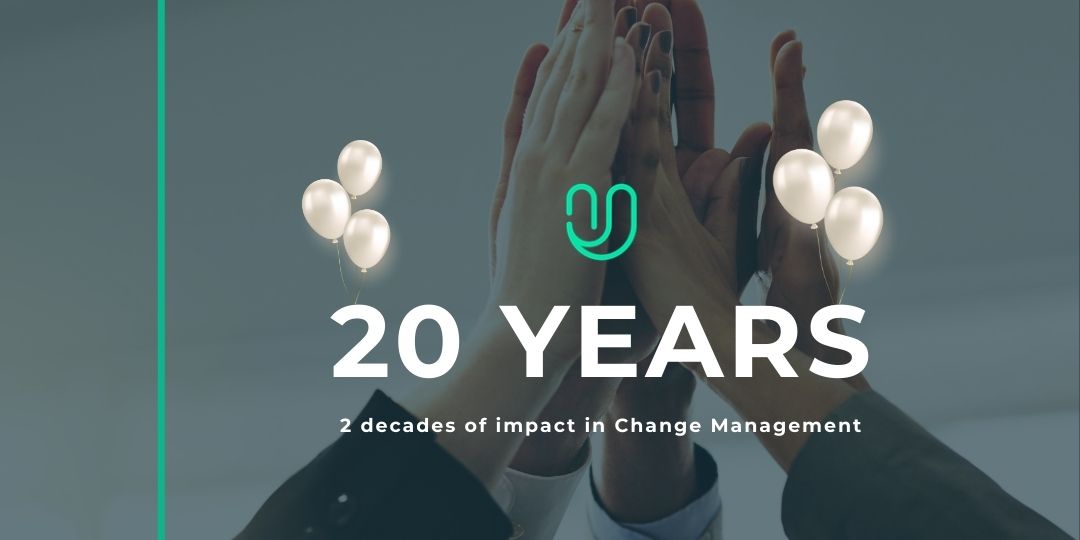 20 YEARS

2 decades of impact in Change Management